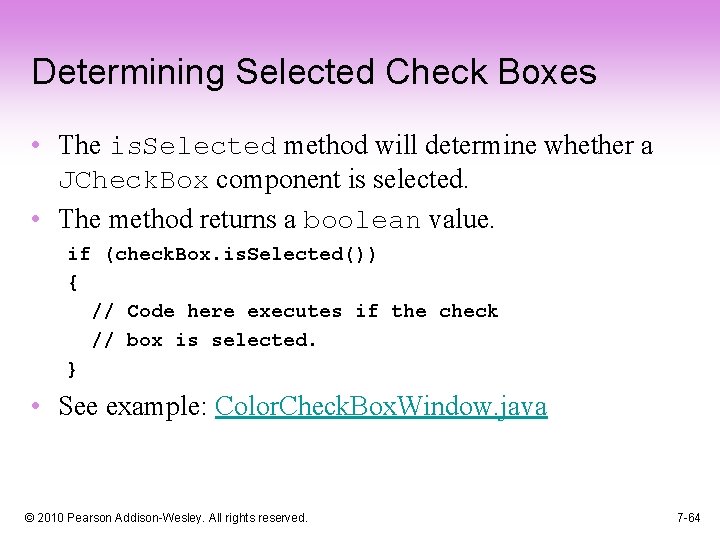 Determining Selected Check Boxes

• The isSelected method will determine whether a JCheckBox component is selected.

• The method returns a boolean value.

if (checkBox.isSelected())
{
  // Code here executes if the check
  // box is selected.
}

• See example: ColorCheckBoxWindow.java

© 2010 Pearson Addison-Wesley. All rights reserved.

7-64